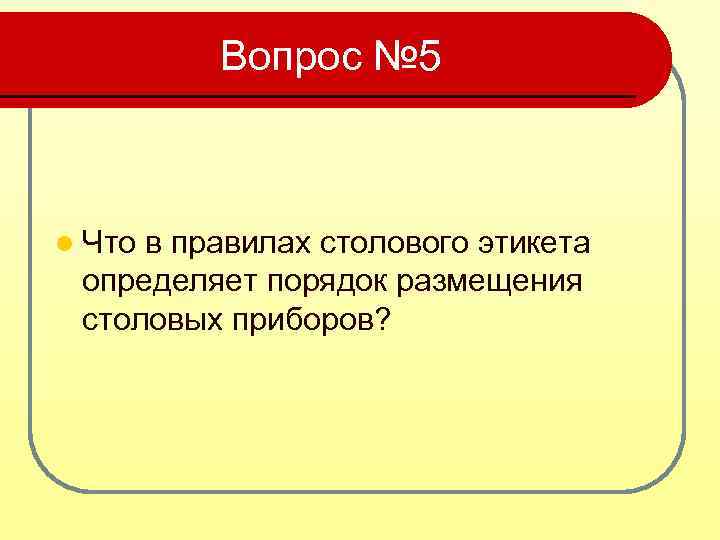 Вопрос №5

Что в правилах столового этикета определяет порядок размещения столовых приборов?